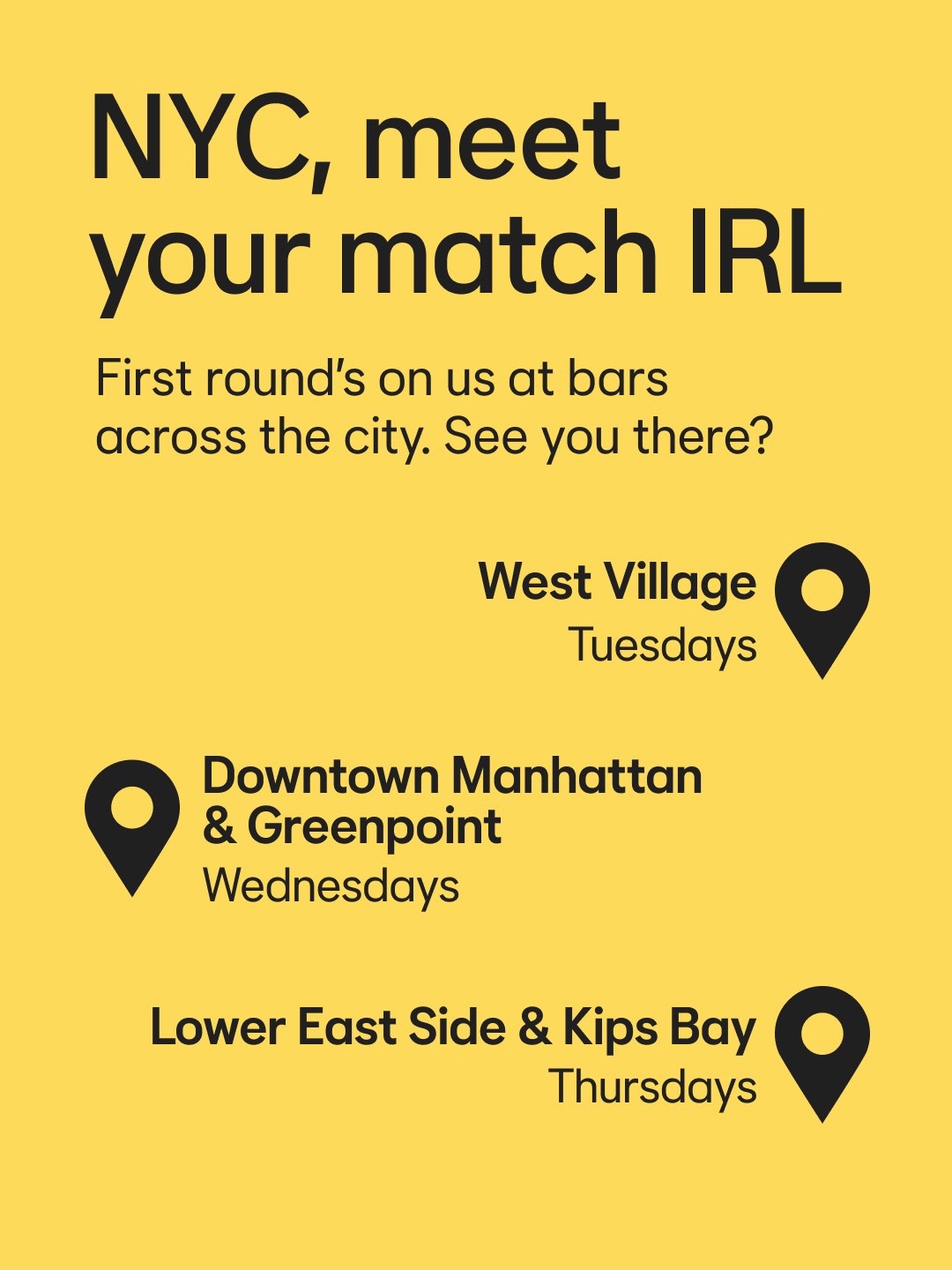 NYC, meet your match IRL

First round's on us at bars across the city. See you there?

West Village
Tuesdays

Downtown Manhattan & Greenpoint
Wednesdays

Lower East Side & Kips Bay
Thursdays